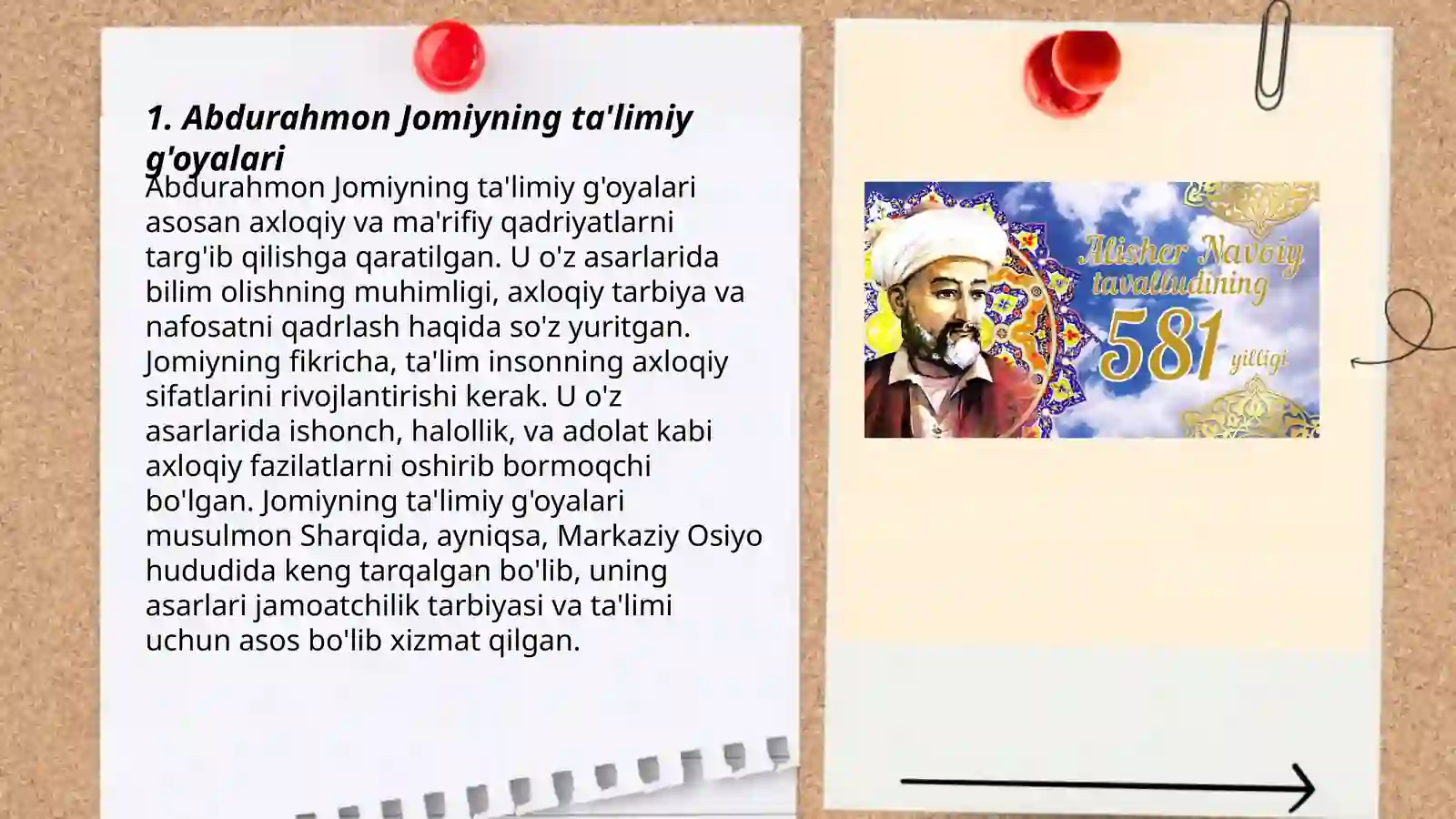 1. Abdurahmon Jomiyning ta'limiy g'oyalari

Abdurahmon Jomiyning ta'limiy g'oyalari asosan axloqiy va ma'rifiy qadriyatlarni targ'ib qilishga qaratilgan. U o'z asarlarida bilim olishning muhimligi, axloqiy tarbiya va nafosatni qadrlash haqida so'z yuritgan. Jomiyning fikricha, ta'lim insonning axloqiy sifatlarini rivojlantirishi kerak. U o'z asarlarida ishonch, halollik, va adolat kabi axloqiy fazilatlarni oshirib bormoqchi bo'lgan. Jomiyning ta'limiy g'oyalari musulmon Sharqida, ayniqsa, Markaziy Osiyo hududida keng tarqalgan bo'lib, uning asarlari jamoatchilik tarbiyasi va ta'limi uchun asos bo'lib xizmat qilgan.

Alisher Navoiy tavalludining 581 yilligi